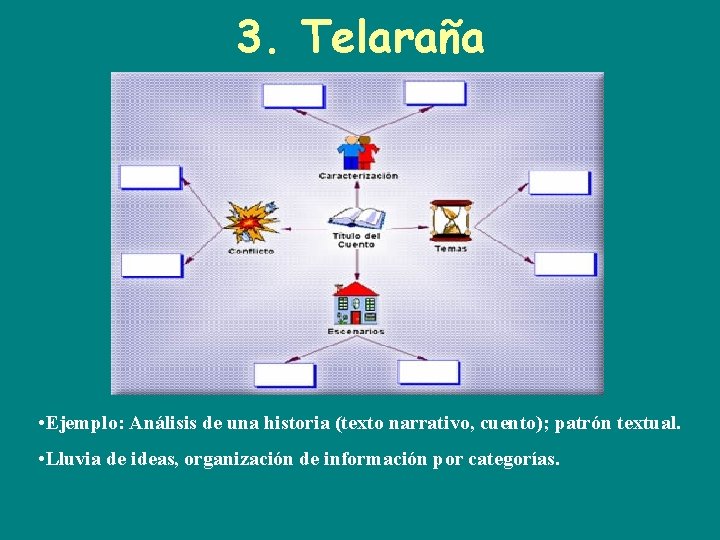 3. Telaraña

Caracterización

Conflicto

Título del Cuento

Temas

Escenarios

•Ejemplo: Análisis de una historia (texto narrativo, cuento); patrón textual.

•Lluvia de ideas, organización de información por categorías.